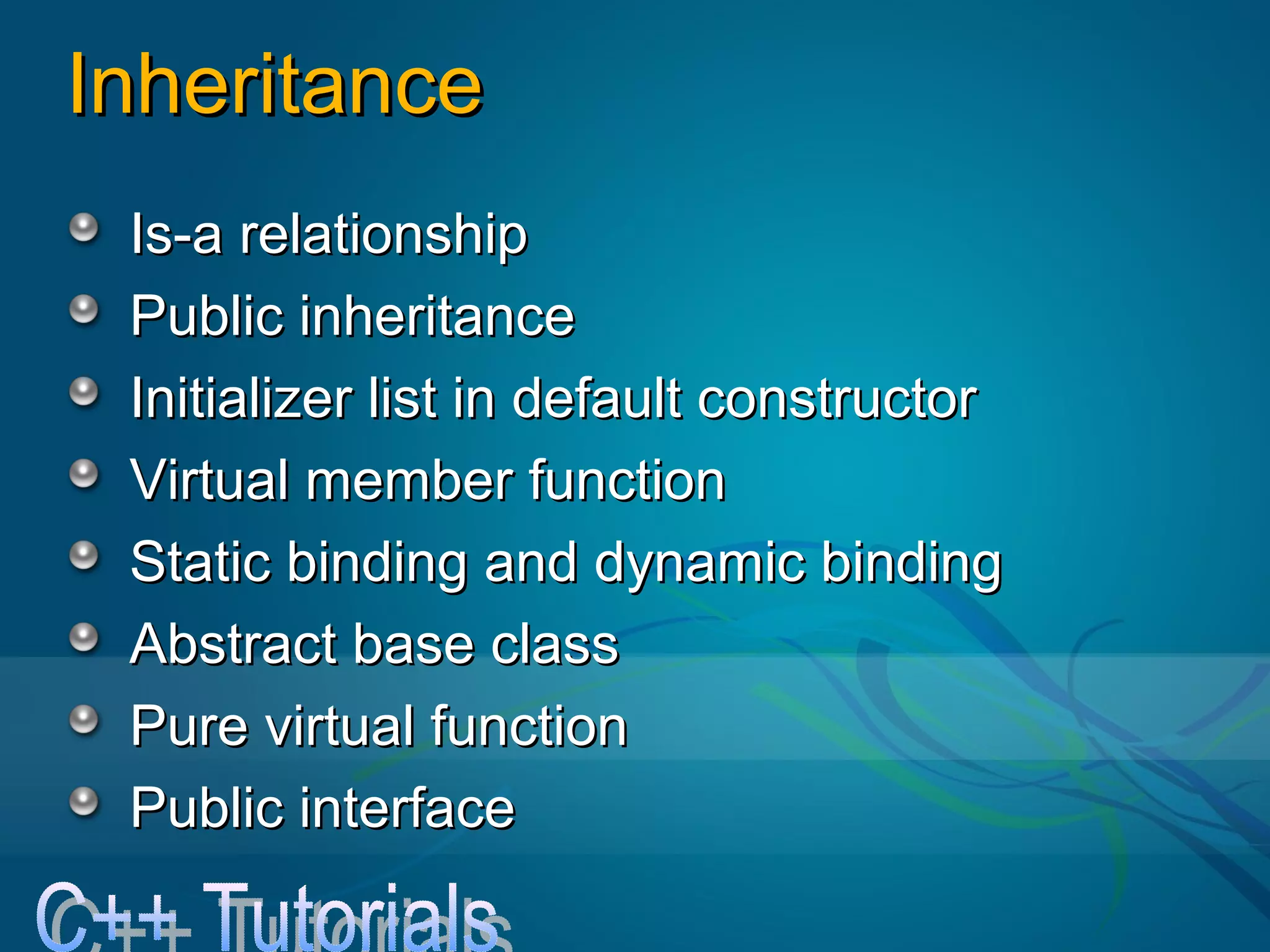 Inheritance

Is-a relationship
Public inheritance
Initializer list in default constructor
Virtual member function
Static binding and dynamic binding
Abstract base class
Pure virtual function
Public interface

C++ Tutorials